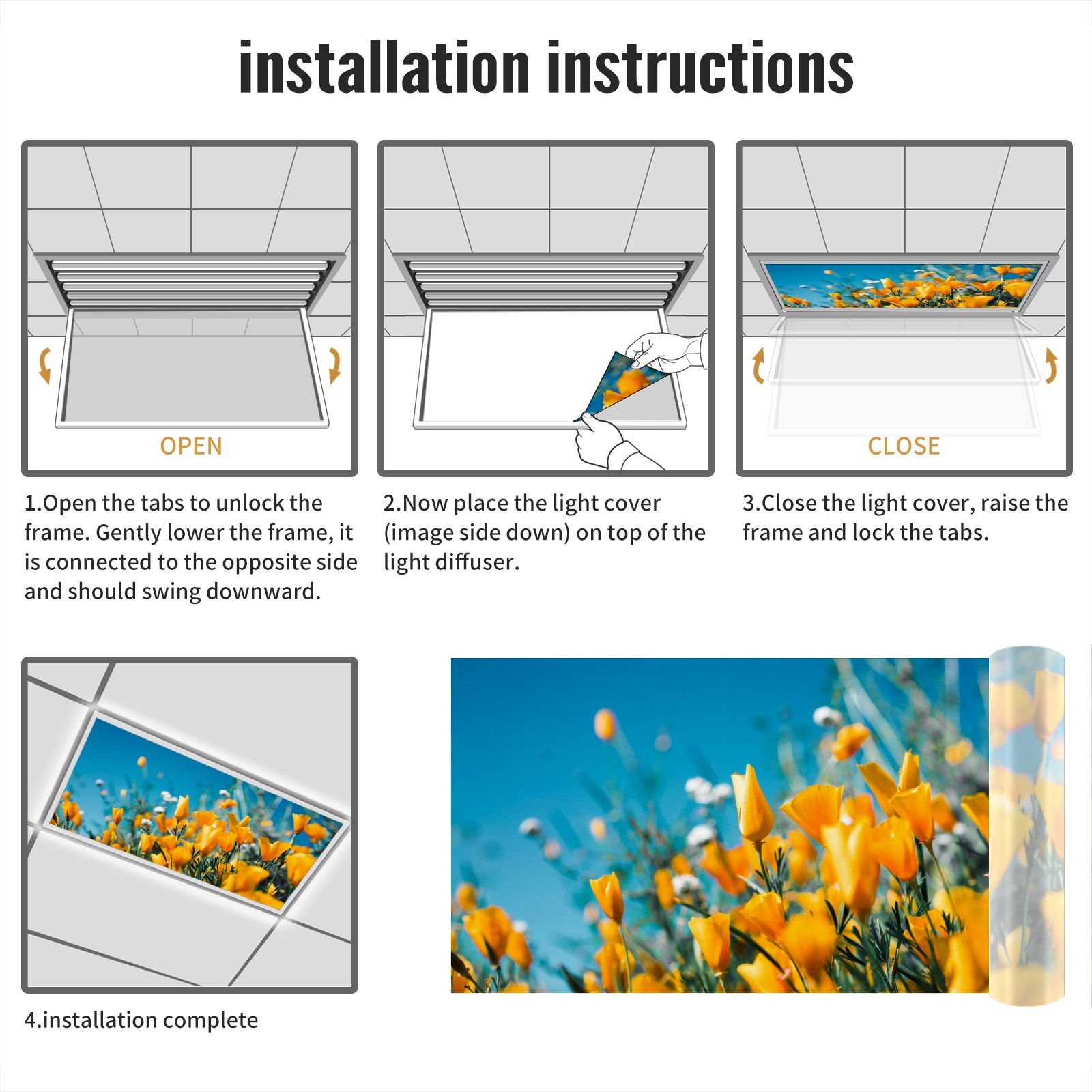 installation instructions

OPEN

1.Open the tabs to unlock the frame. Gently lower the frame, it is connected to the opposite side and should swing downward.

2.Now place the light cover (image side down) on top of the light diffuser.

CLOSE

3.Close the light cover, raise the frame and lock the tabs.

4.installation complete